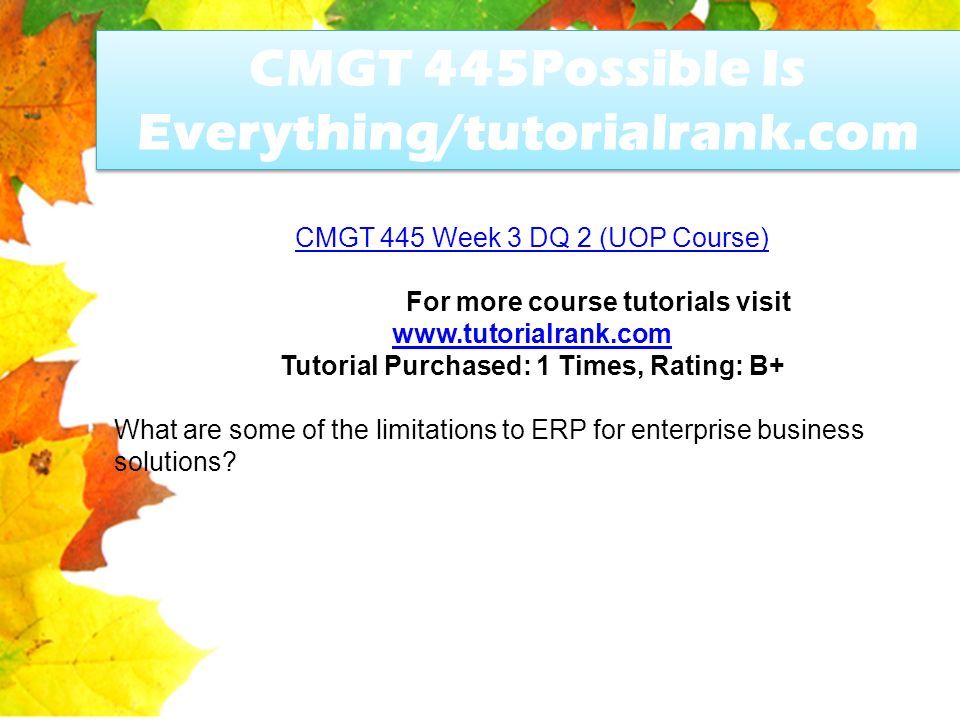 CMGT 445Possible Is Everything/tutorialrank.com

CMGT 445 Week 3 DQ 2 (UOP Course)

For more course tutorials visit
www.tutorialrank.com
Tutorial Purchased: 1 Times, Rating: B+

What are some of the limitations to ERP for enterprise business solutions?